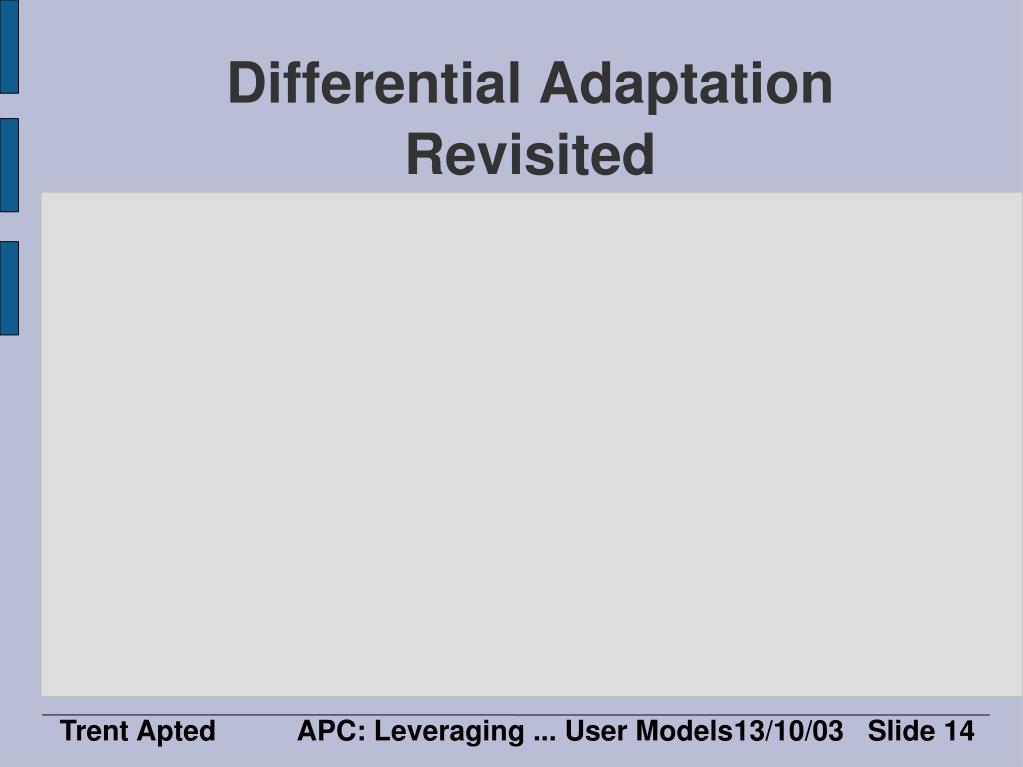 Differential Adaptation Revisited

Trent Apted APC: Leveraging ... User Models13/10/03 Slide 14